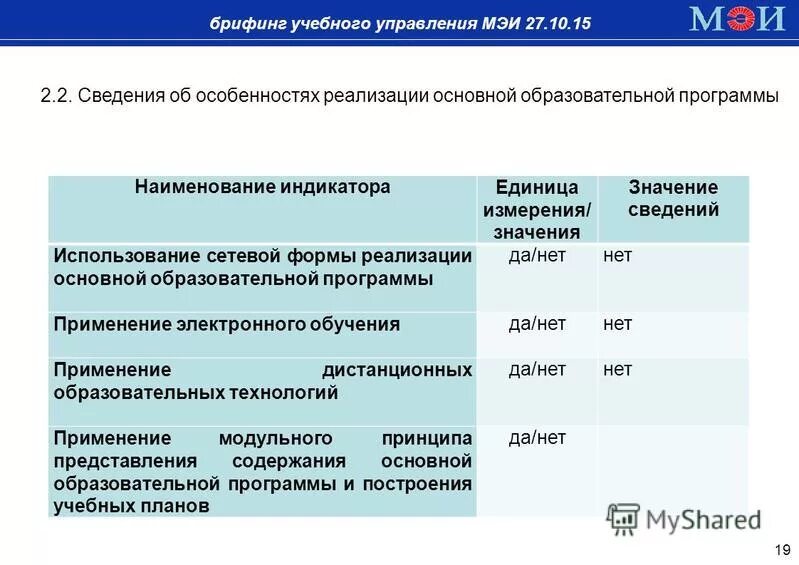 брифинг учебного управления МЭИ 27.10.15

МЭИ

2.2. Сведения об особенностях реализации основной образовательной программы

| Наименование индикатора | Единица измерения/ значения | Значение сведений |
|---|---|---|
| Использование сетевой формы реализации основной образовательной программы | да/нет | нет |
| Применение электронного обучения | да/нет | нет |
| Применение дистанционных образовательных технологий | да/нет | нет |
| Применение модульного принципа представления содержания основной образовательной программы и построения учебных планов | да/нет | |

MyShared

19